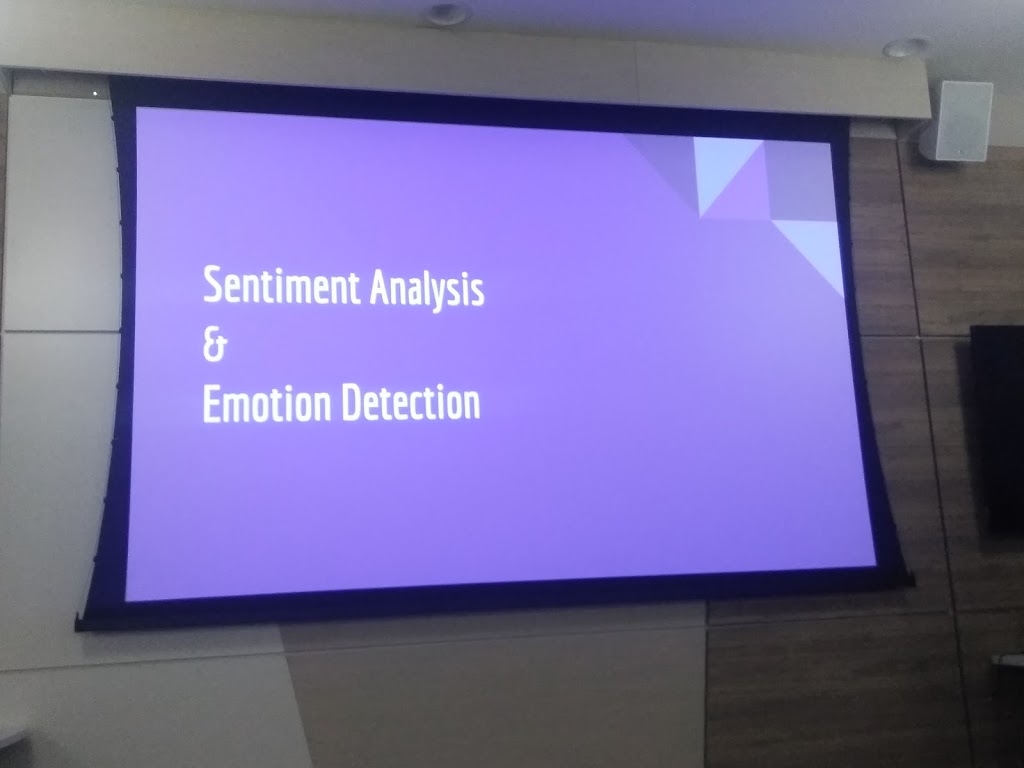 Sentiment Analysis
&
Emotion Detection